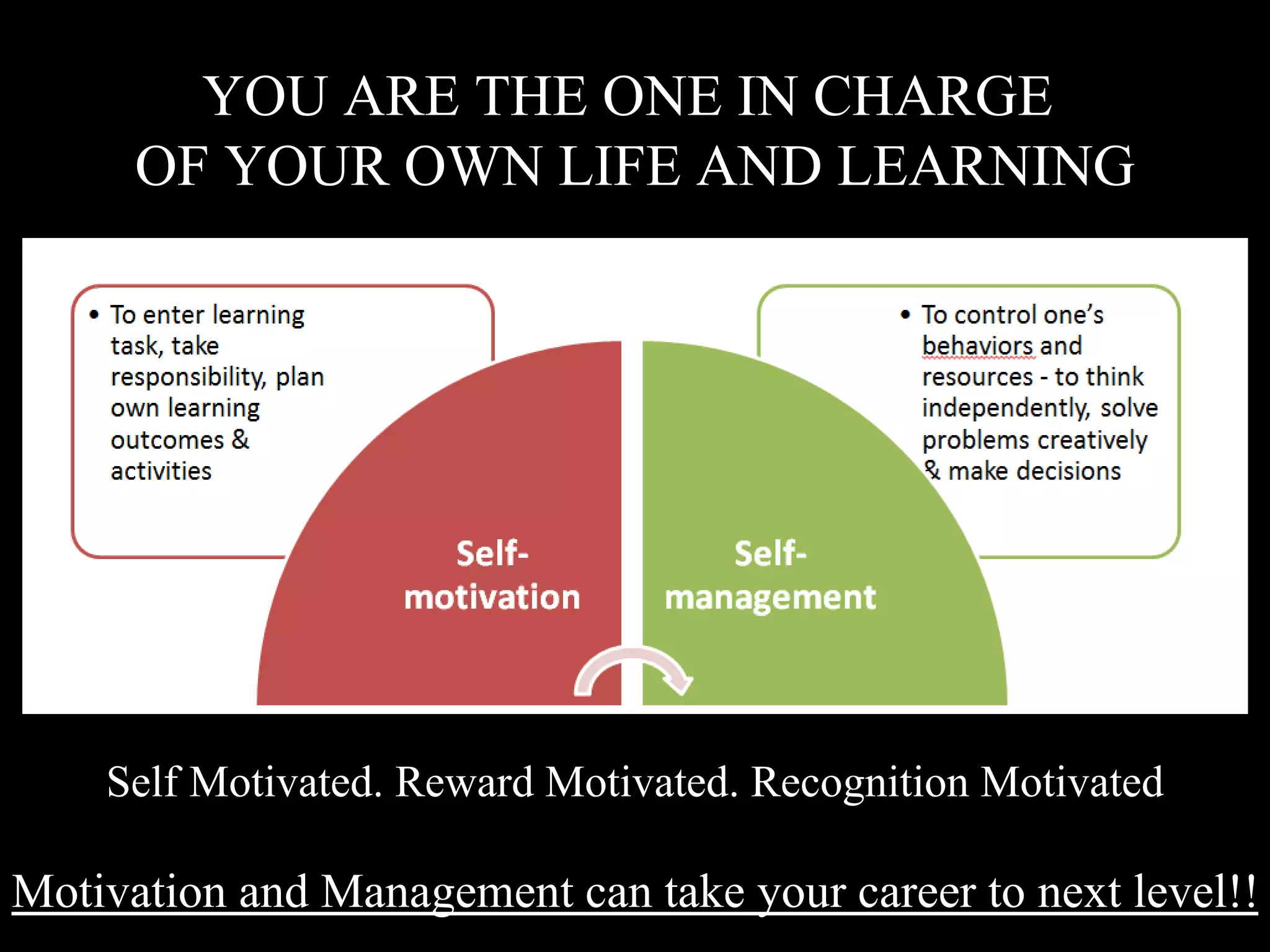 YOU ARE THE ONE IN CHARGE OF YOUR OWN LIFE AND LEARNING

• To enter learning task, take responsibility, plan own learning outcomes & activities

• To control one's behaviors and resources - to think independently, solve problems creatively & make decisions

Self-motivation

Self-management

Self Motivated. Reward Motivated. Recognition Motivated

Motivation and Management can take your career to next level!!